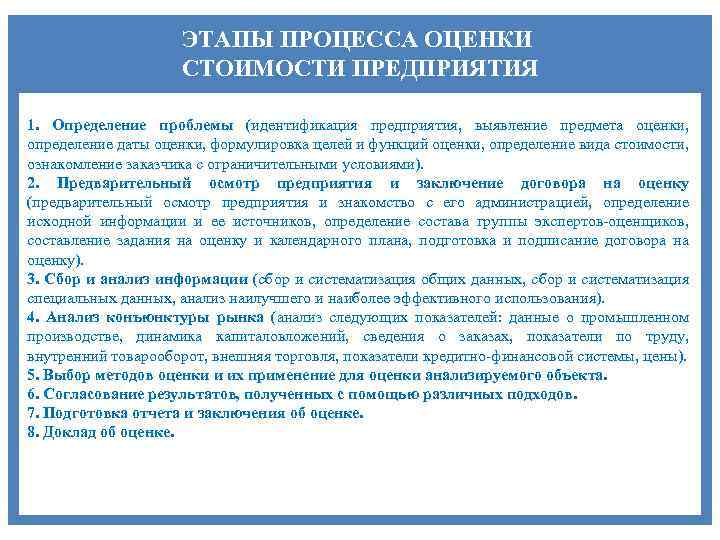 ЭТАПЫ ПРОЦЕССА ОЦЕНКИ СТОИМОСТИ ПРЕДПРИЯТИЯ

1. Определение проблемы (идентификация предприятия, выявление предмета оценки, определение даты оценки, формулировка целей и функций оценки, определение вида стоимости, ознакомление заказчика с ограничительными условиями).
2. Предварительный осмотр предприятия и заключение договора на оценку (предварительный осмотр предприятия и знакомство с его администрацией, определение исходной информации и ее источников, определение состава группы экспертов-оценщиков, составление задания на оценку и календарного плана, подготовка и подписание договора на оценку).
3. Сбор и анализ информации (сбор и систематизация общих данных, сбор и систематизация специальных данных, анализ наилучшего и наиболее эффективного использования).
4. Анализ конъюнктуры рынка (анализ следующих показателей: данные о промышленном производстве, динамика капиталовложений, сведения о заказах, показатели по труду, внутренний товарооборот, внешняя торговля, показатели кредитно-финансовой системы, цены).
5. Выбор методов оценки и их применение для оценки анализируемого объекта.
6. Согласование результатов, полученных с помощью различных подходов.
7. Подготовка отчета и заключения об оценке.
8. Доклад об оценке.